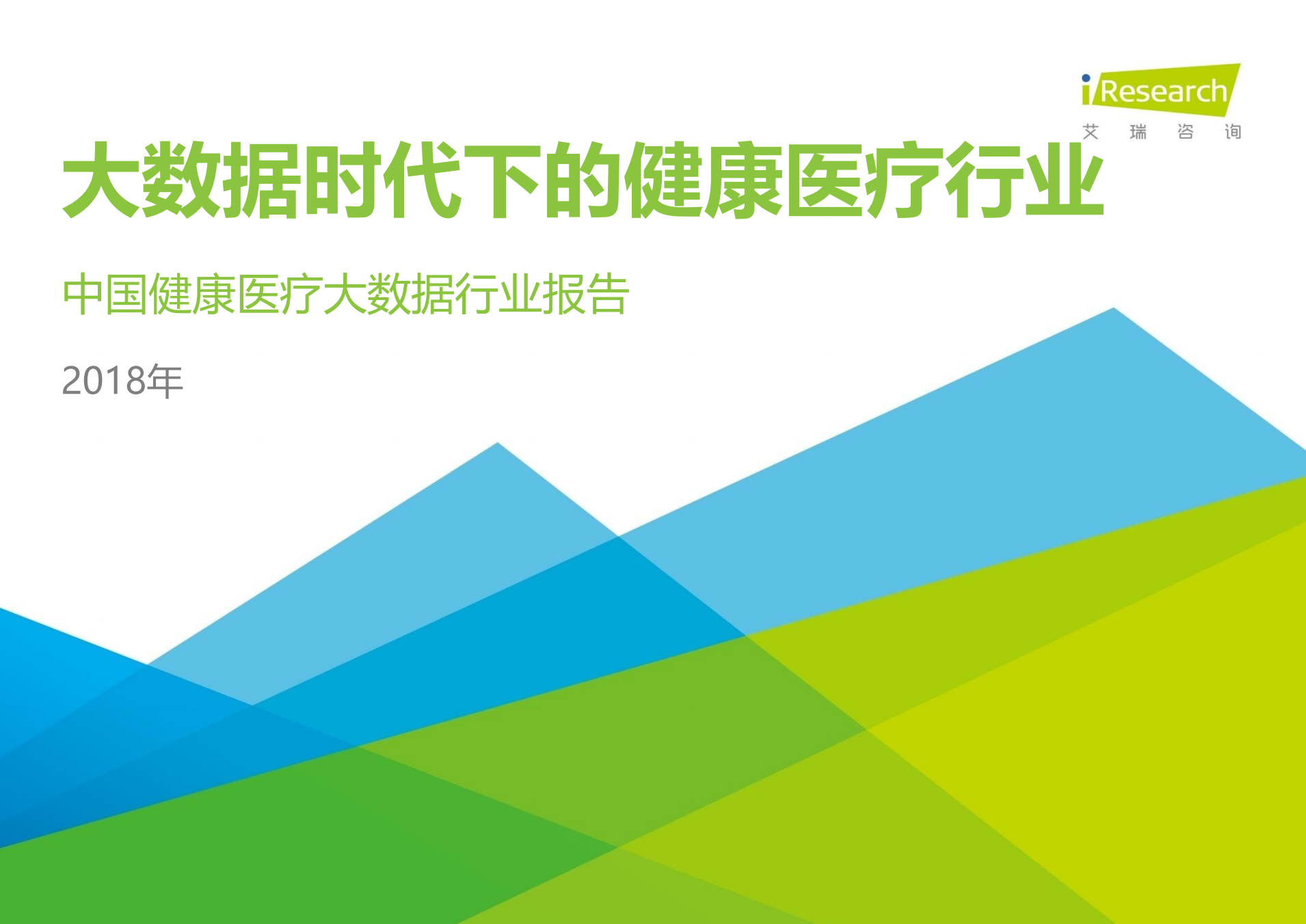 iResearch
艾 瑞 咨 询

大数据时代下的健康医疗行业

中国健康医疗大数据行业报告

2018年